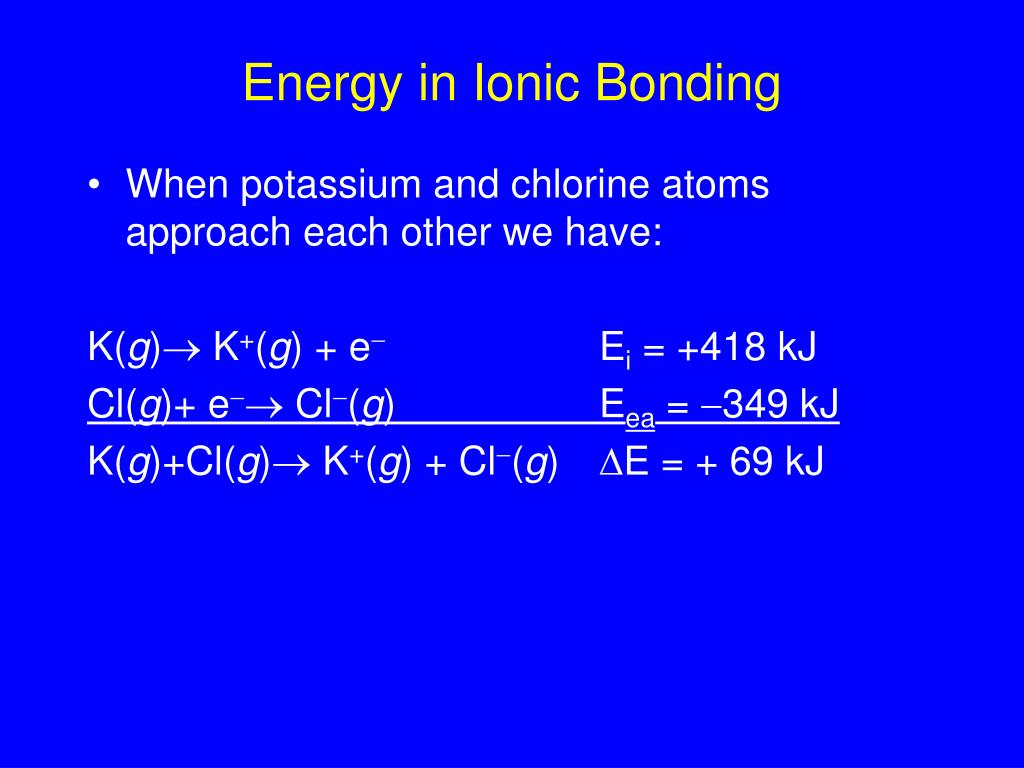 Energy in Ionic Bonding

• When potassium and chlorine atoms approach each other we have:

$K(g) \rightarrow K^+(g) + e^-$ $E_i = +418$ kJ
$Cl(g) + e^- \rightarrow Cl^-(g)$ $E_{ea} = -349$ kJ
$K(g) + Cl(g) \rightarrow K^+(g) + Cl^-(g)$ $\Delta E = +69$ kJ